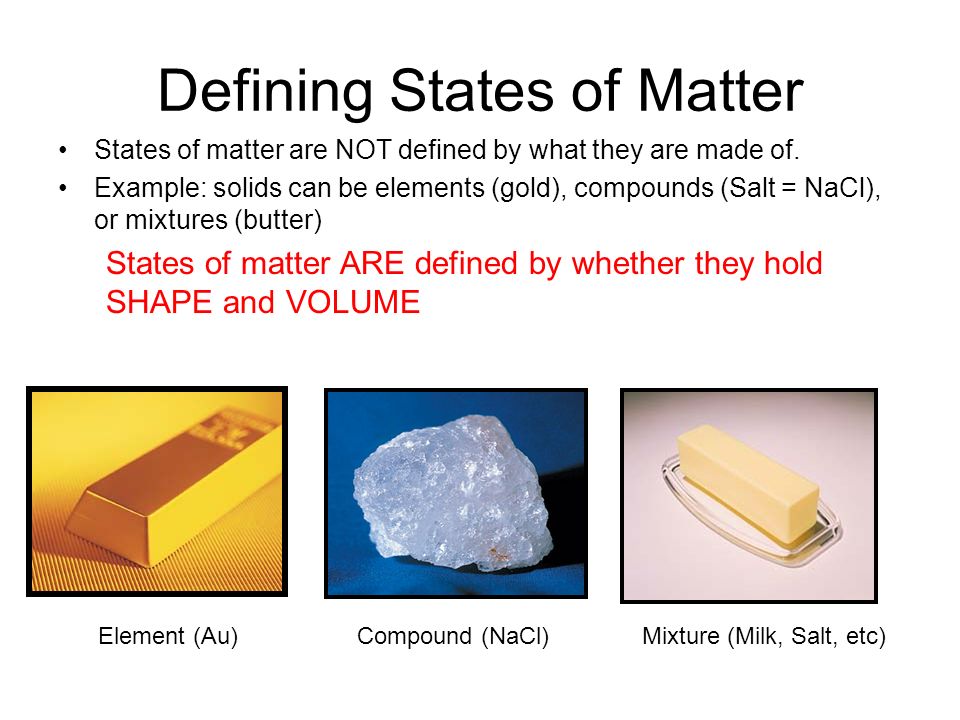 Defining States of Matter

• States of matter are NOT defined by what they are made of.
• Example: solids can be elements (gold), compounds (Salt = NaCl), or mixtures (butter)

States of matter ARE defined by whether they hold SHAPE and VOLUME

Element (Au)

Compound (NaCl)

Mixture (Milk, Salt, etc)